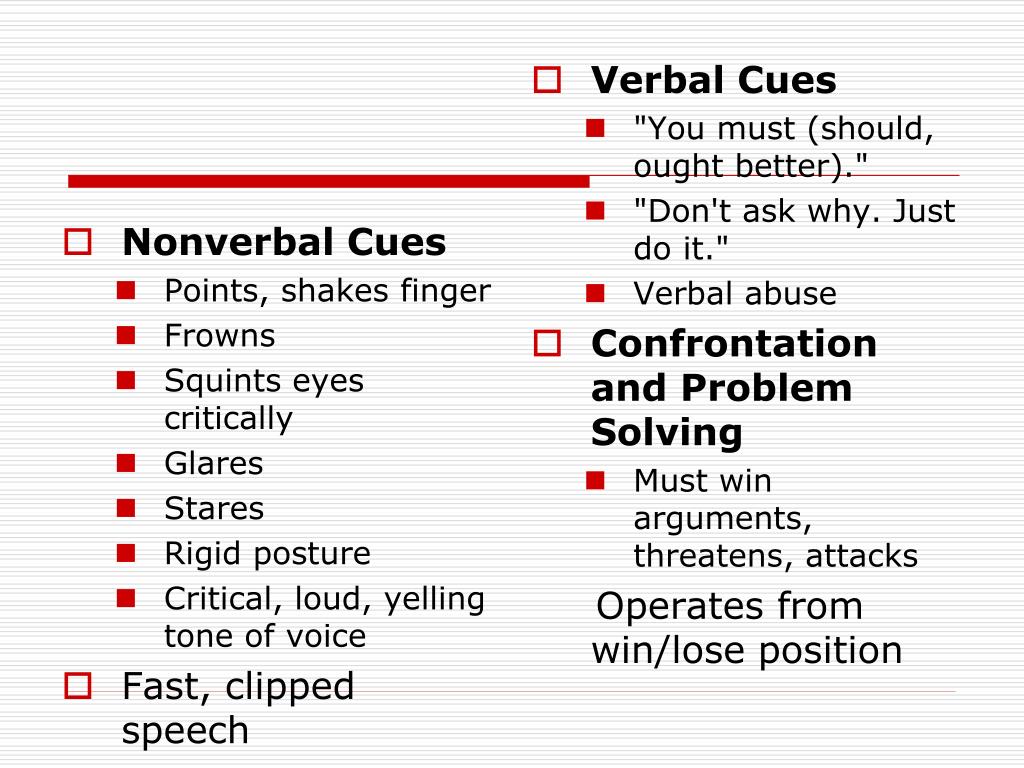 Nonverbal Cues

Points, shakes finger

Frowns

Squints eyes critically

Glares

Stares

Rigid posture

Critical, loud, yelling tone of voice

Fast, clipped speech

Verbal Cues

"You must (should, ought better)."

"Don't ask why. Just do it."

Verbal abuse

Confrontation and Problem Solving

Must win arguments, threatens, attacks

Operates from win/lose position